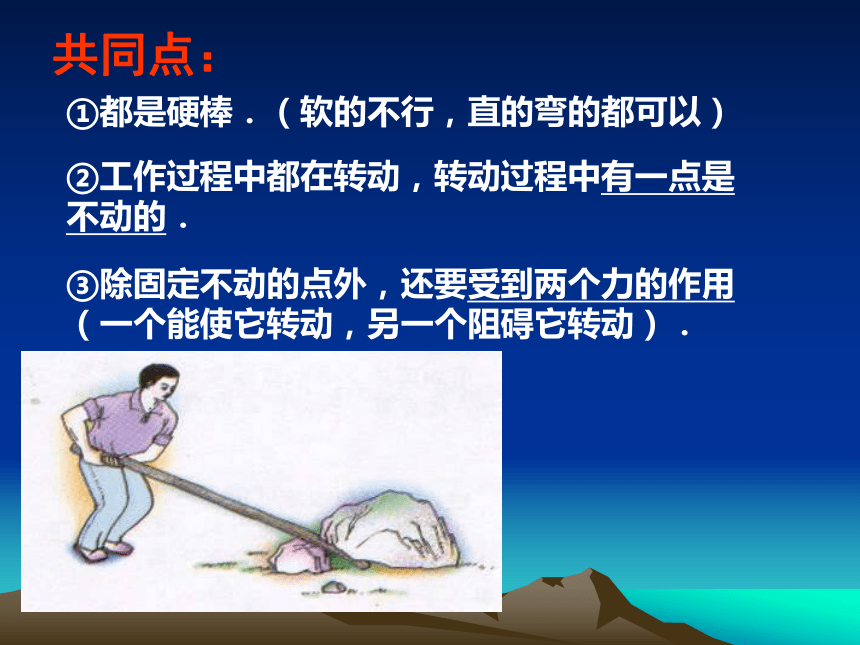 共同点：

①都是硬棒．（软的不行，直的弯的都可以）

②工作过程中都在转动，转动过程中有一点是不动的．

③除固定不动的点外，还要受到两个力的作用（一个能使它转动，另一个阻碍它转动）．